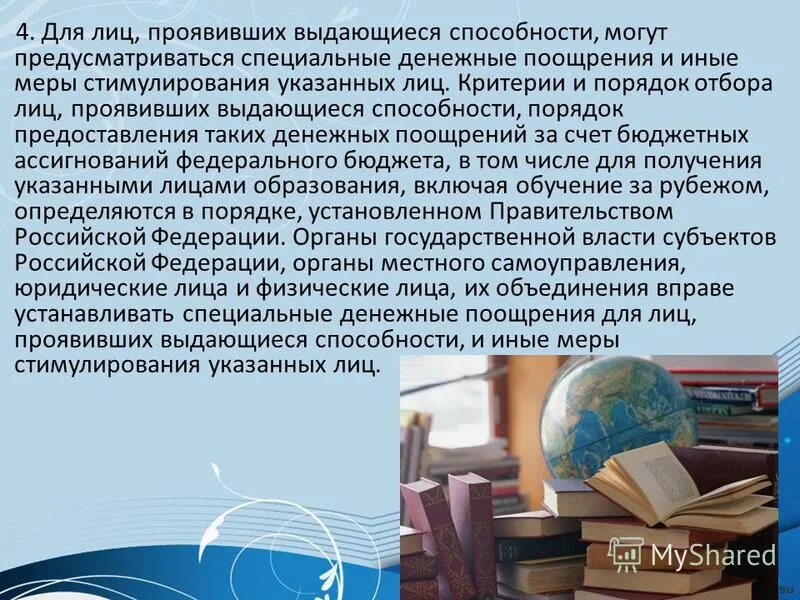 4. Для лиц, проявивших выдающиеся способности, могут предусматриваться специальные денежные поощрения и иные меры стимулирования указанных лиц. Критерии и порядок отбора лиц, проявивших выдающиеся способности, порядок предоставления таких денежных поощрений за счет бюджетных ассигнований федерального бюджета, в том числе для получения указанными лицами образования, включая обучение за рубежом, определяются в порядке, установленном Правительством Российской Федерации. Органы государственной власти субъектов Российской Федерации, органы местного самоуправления, юридические лица и физические лица, их объединения вправе устанавливать специальные денежные поощрения для лиц, проявивших выдающиеся способности, и иные меры стимулирования указанных лиц.

MyShared